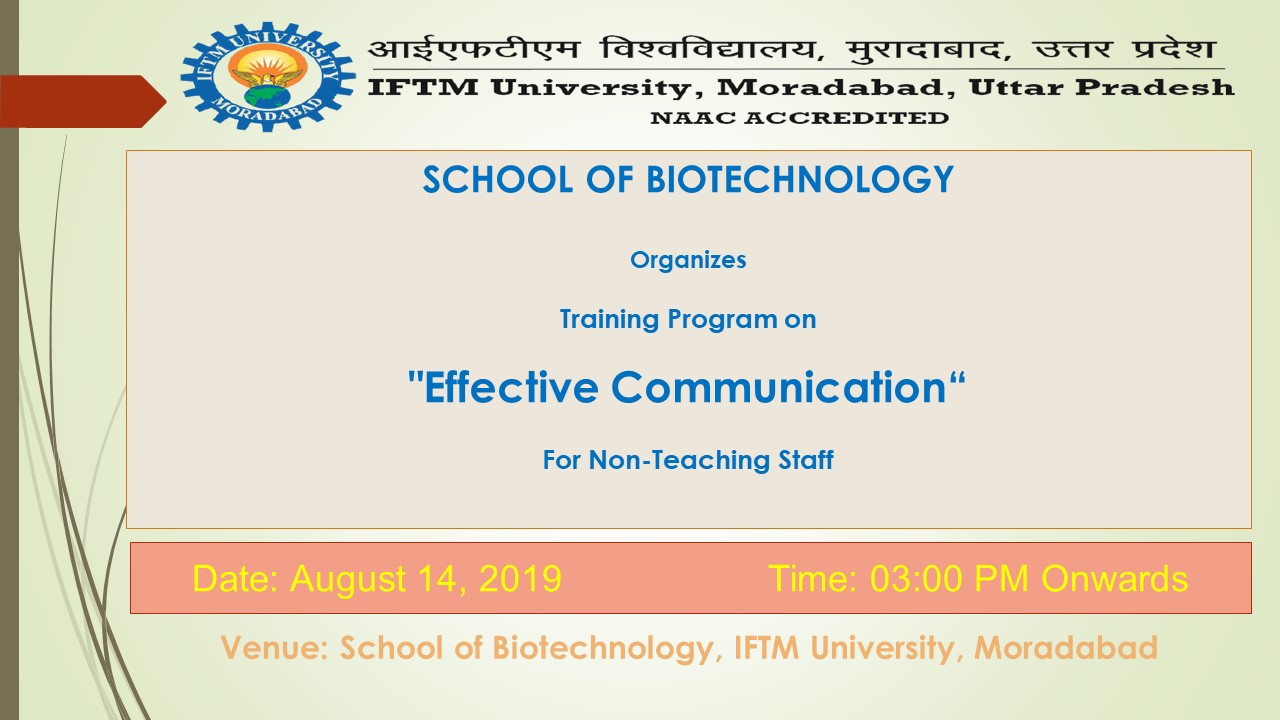 IFTM UNIVERSITY
MORADABAD

आईएफटीएम विश्वविद्यालय, मुरादाबाद, उत्तर प्रदेश
IFTM University, Moradabad, Uttar Pradesh
NAAC ACCREDITED

SCHOOL OF BIOTECHNOLOGY

Organizes

Training Program on

"Effective Communication“

For Non-Teaching Staff

Date: August 14, 2019 Time: 03:00 PM Onwards

Venue: School of Biotechnology, IFTM University, Moradabad